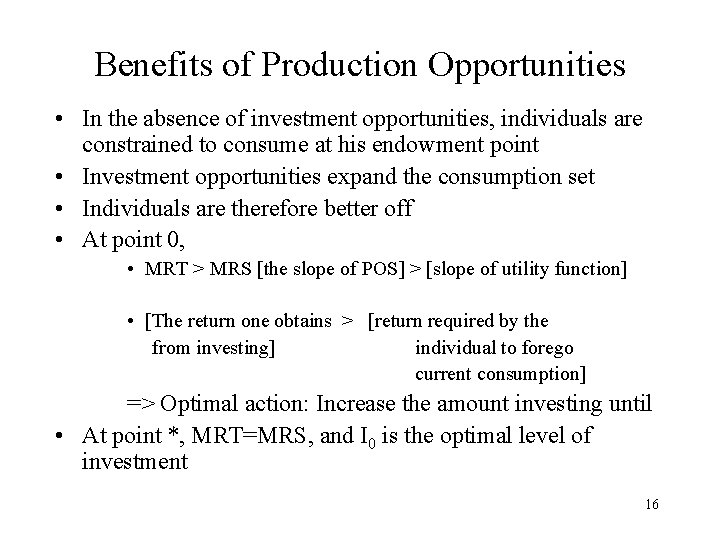 Benefits of Production Opportunities

• In the absence of investment opportunities, individuals are constrained to consume at his endowment point
• Investment opportunities expand the consumption set
• Individuals are therefore better off
• At point 0,
  • MRT > MRS [the slope of POS] > [slope of utility function]

  • [The return one obtains from investing] > [return required by the individual to forego current consumption]

  => Optimal action: Increase the amount investing until
• At point *, MRT=MRS, and $I_0$ is the optimal level of investment

16